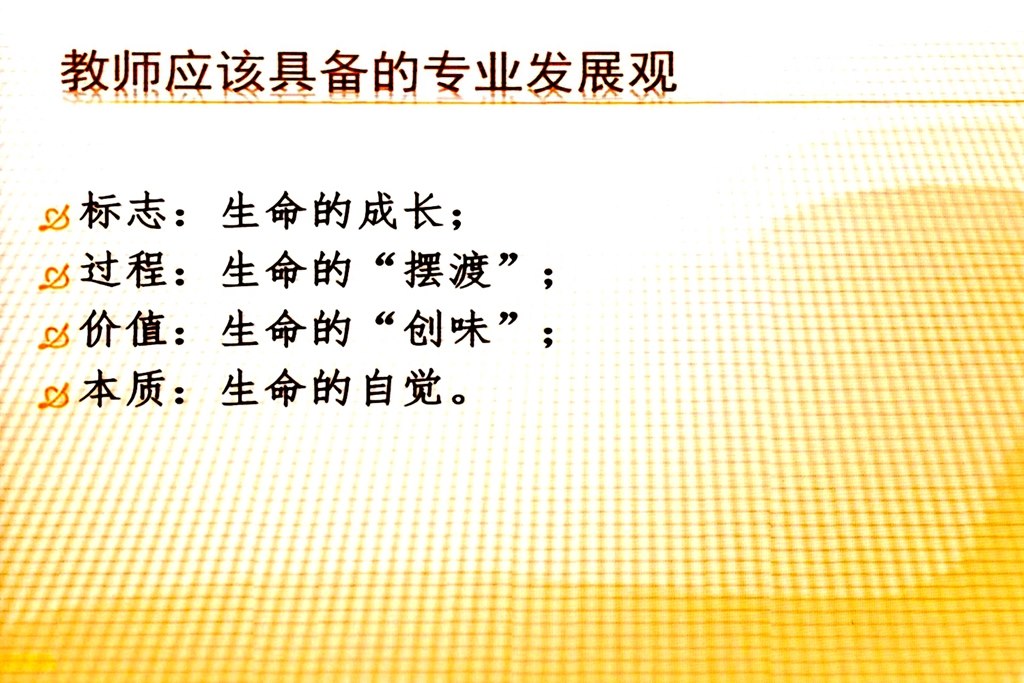 教师应该具备的专业发展观

标志：生命的成长；
过程：生命的“摆渡”；
价值：生命的“创味”；
本质：生命的自觉。